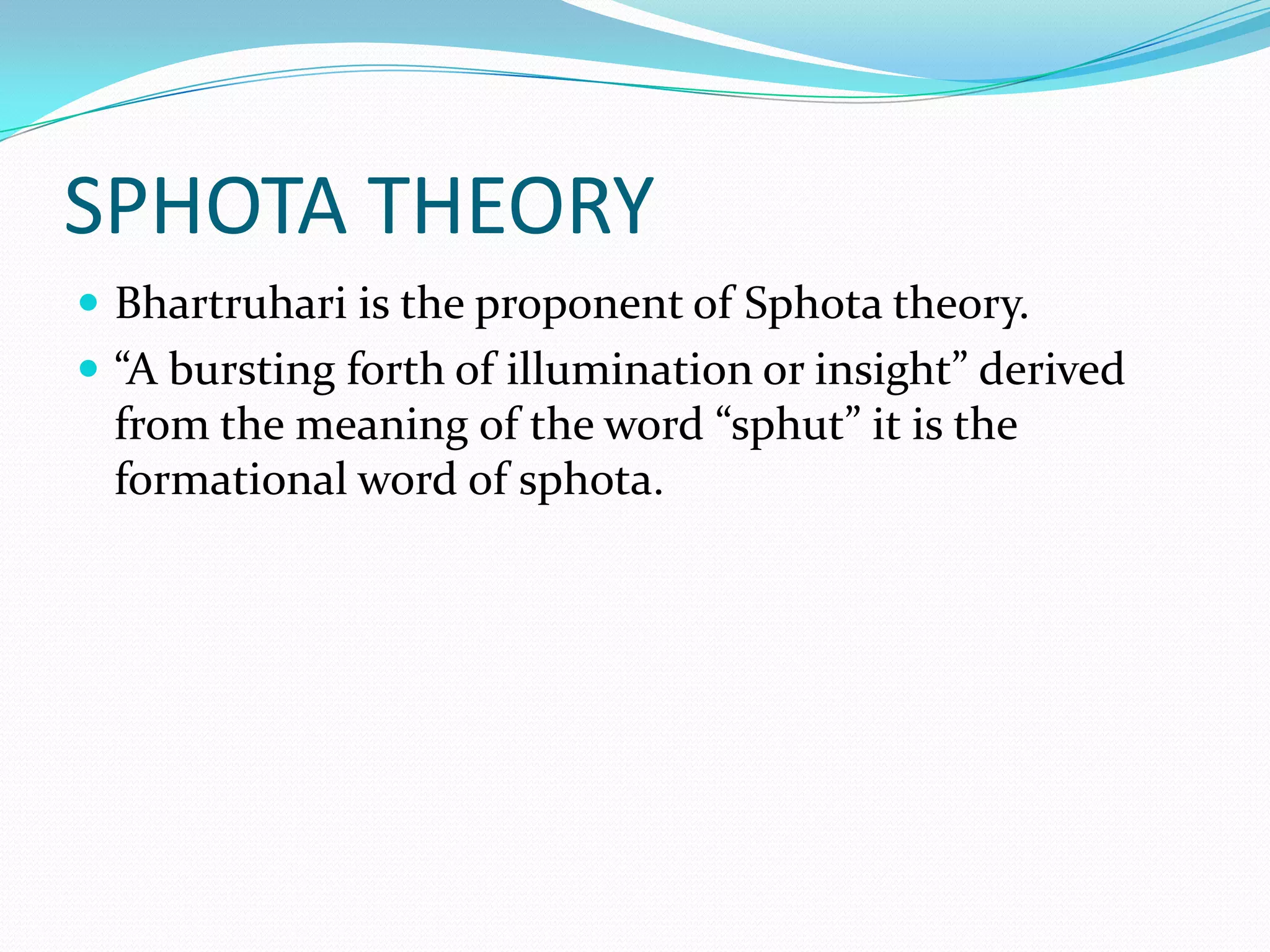 SPHOTA THEORY

- Bhartruhari is the proponent of Sphota theory.
- “A bursting forth of illumination or insight” derived from the meaning of the word “sphut” it is the formational word of sphota.